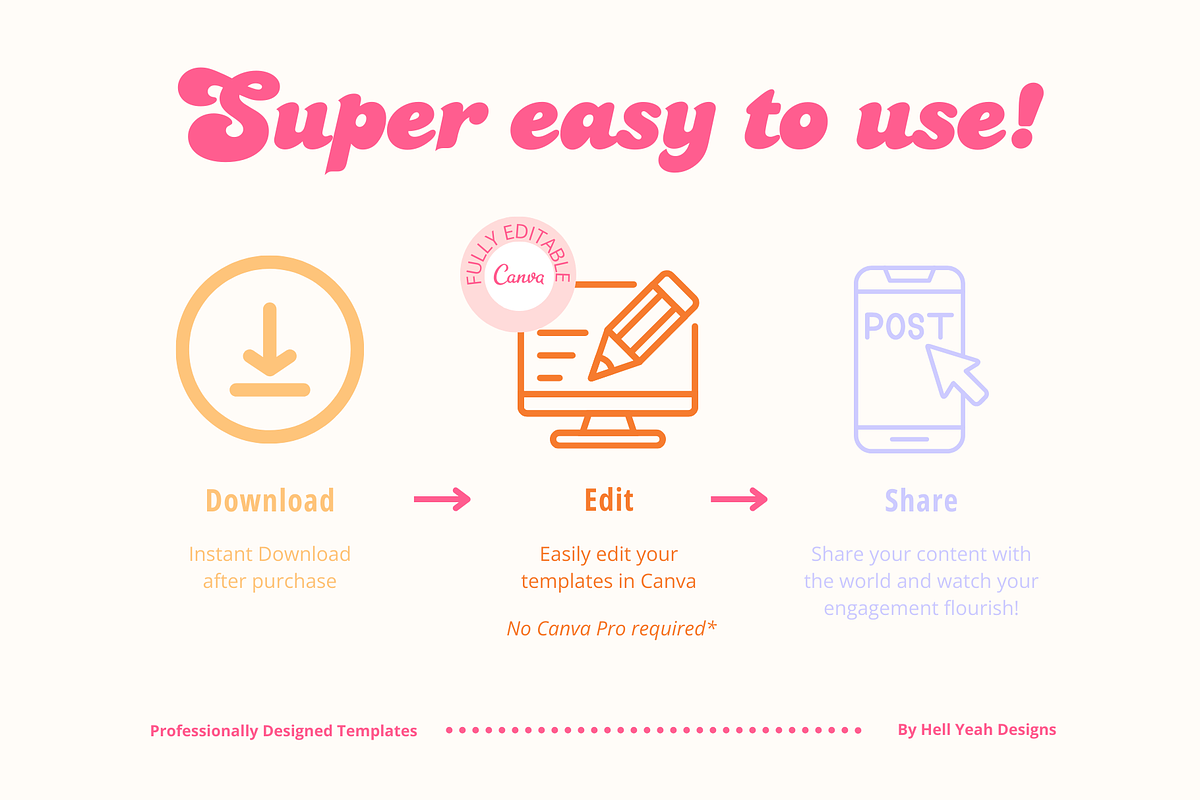 Super easy to use!

FULLY EDITABLE
Canva

POST

Download

Instant Download after purchase

Edit

Easily edit your templates in Canva

No Canva Pro required*

Share

Share your content with the world and watch your engagement flourish!

Professionally Designed Templates

By Hell Yeah Designs